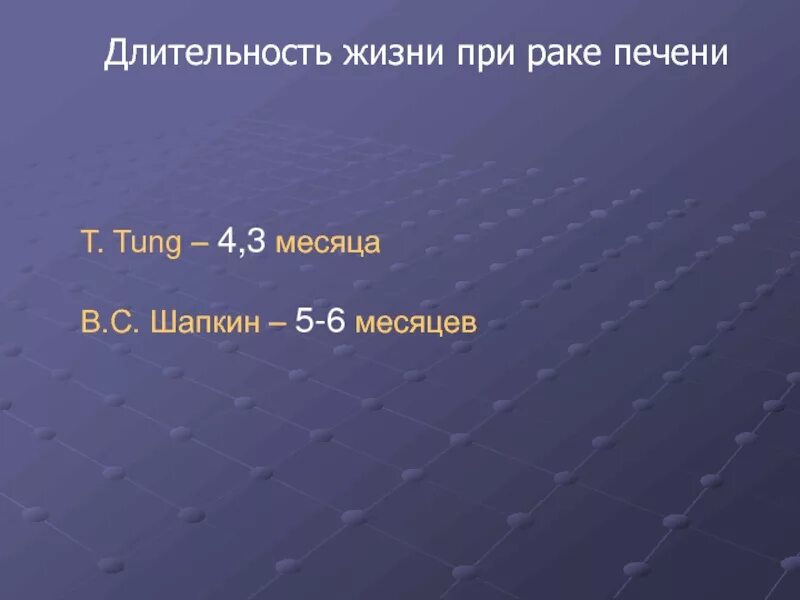 Длительность жизни при раке печени

T. Tung – 4,3 месяца

В.С. Шапкин – 5-6 месяцев